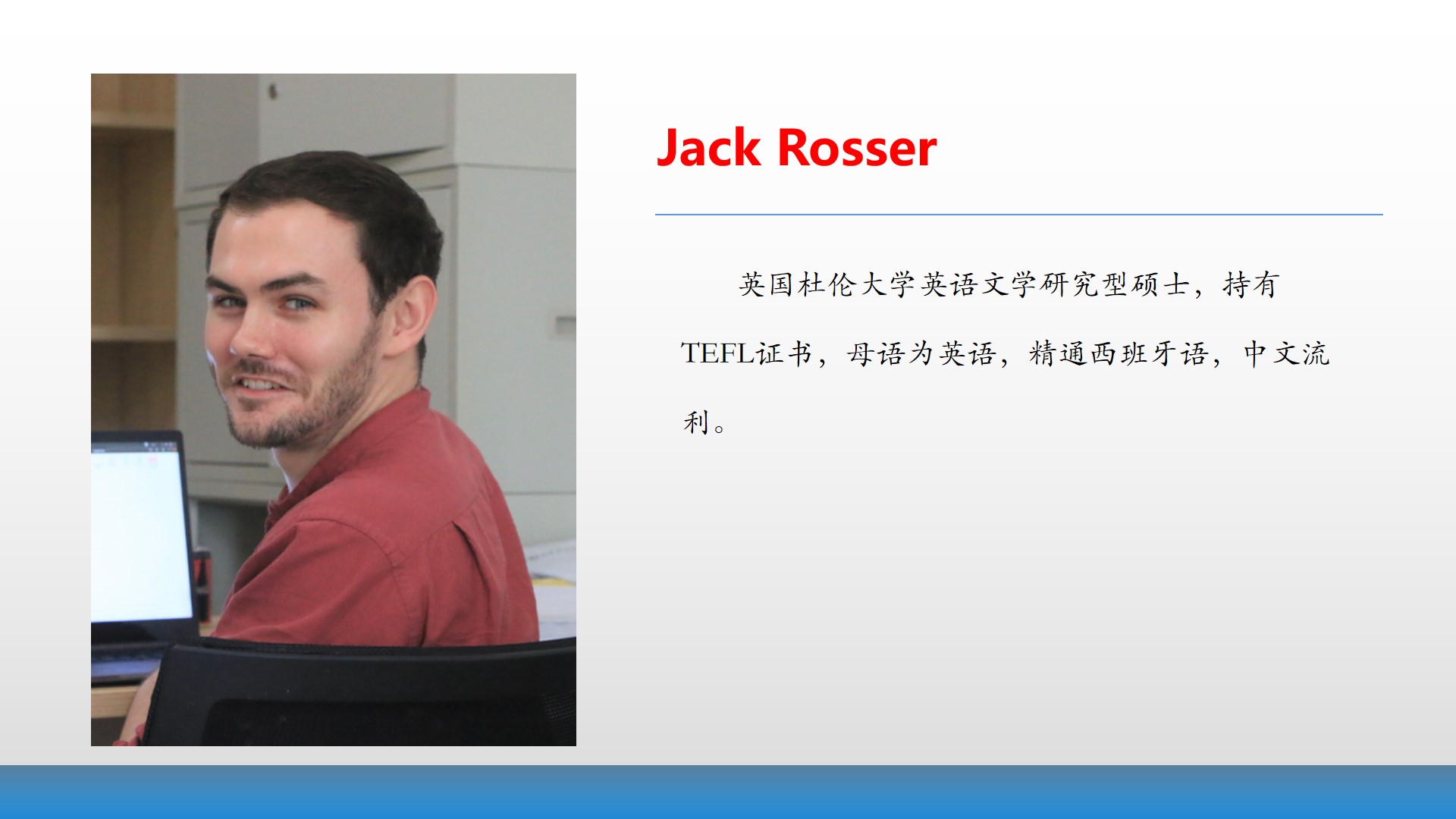 Jack Rosser

英国杜伦大学英语文学研究型硕士，持有TEFL证书，母语为英语，精通西班牙语，中文流利。